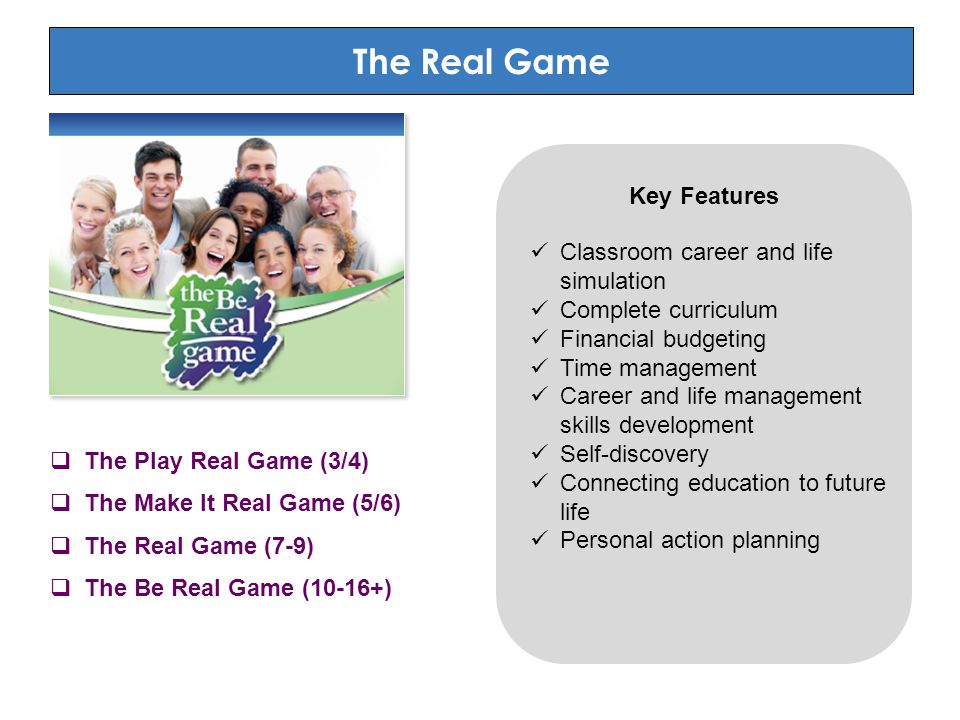 The Real Game

the Be Real game

❑ The Play Real Game (3/4)
❑ The Make It Real Game (5/6)
❑ The Real Game (7-9)
❑ The Be Real Game (10-16+)

Key Features

✓ Classroom career and life simulation
✓ Complete curriculum
✓ Financial budgeting
✓ Time management
✓ Career and life management skills development
✓ Self-discovery
✓ Connecting education to future life
✓ Personal action planning